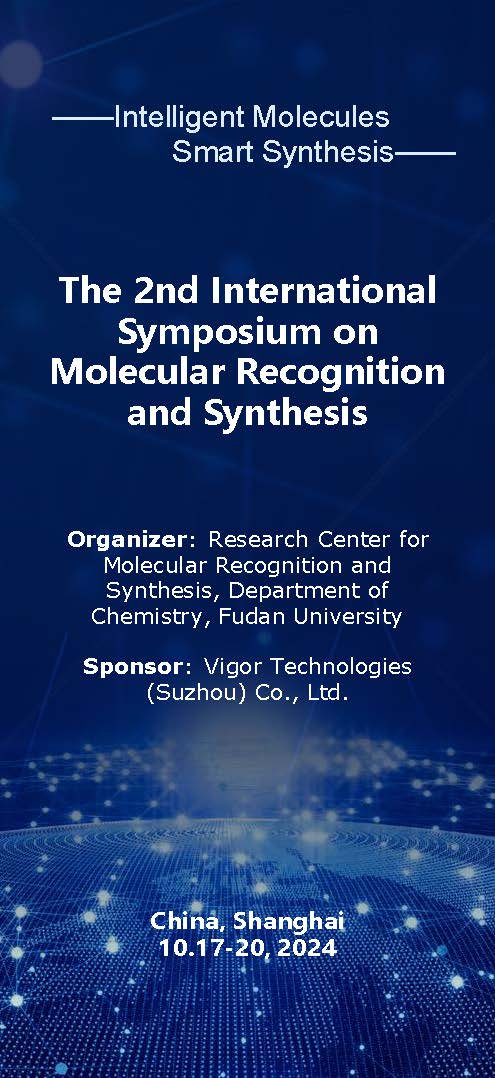 ——Intelligent Molecules
Smart Synthesis——

The 2nd International Symposium on Molecular Recognition and Synthesis

Organizer: Research Center for Molecular Recognition and Synthesis, Department of Chemistry, Fudan University

Sponsor: Vigor Technologies (Suzhou) Co., Ltd.

China, Shanghai
10.17-20, 2024